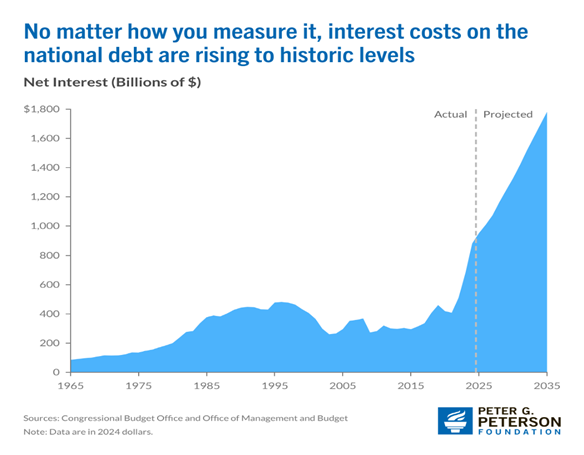 No matter how you measure it, interest costs on the national debt are rising to historic levels

Net Interest (Billions of $)

$1,800
1,600
1,400
1,200
1,000
800
600
400
200
0

Actual
Projected

1965 1975 1985 1995 2005 2015 2025 2035

Sources: Congressional Budget Office and Office of Management and Budget
Note: Data are in 2024 dollars.

PETER G. PETERSON FOUNDATION